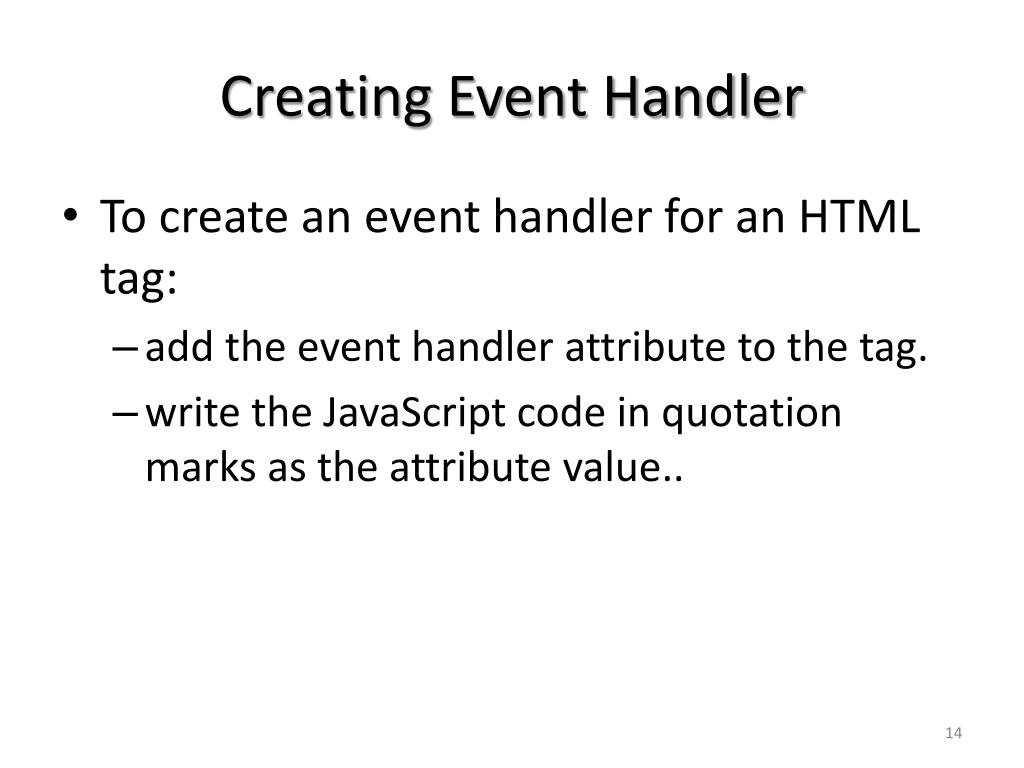 Creating Event Handler

• To create an event handler for an HTML tag:

– add the event handler attribute to the tag.

– write the JavaScript code in quotation marks as the attribute value..

14